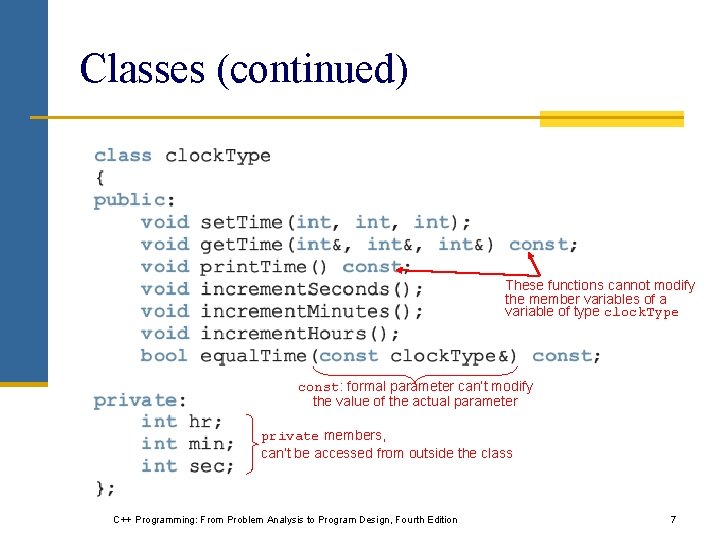 Classes (continued)

class clockType
{
public:
    void setTime(int, int, int);
    void getTime(int&, int&, int&) const;
    void printTime() const;
    void incrementSeconds();
    void incrementMinutes();
    void incrementHours();
    bool equalTime(const clockType&) const;

private:
    int hr;
    int min;
    int sec;
};

These functions cannot modify the member variables of a variable of type clockType

const: formal parameter can't modify the value of the actual parameter

private members, can't be accessed from outside the class

C++ Programming: From Problem Analysis to Program Design, Fourth Edition

7